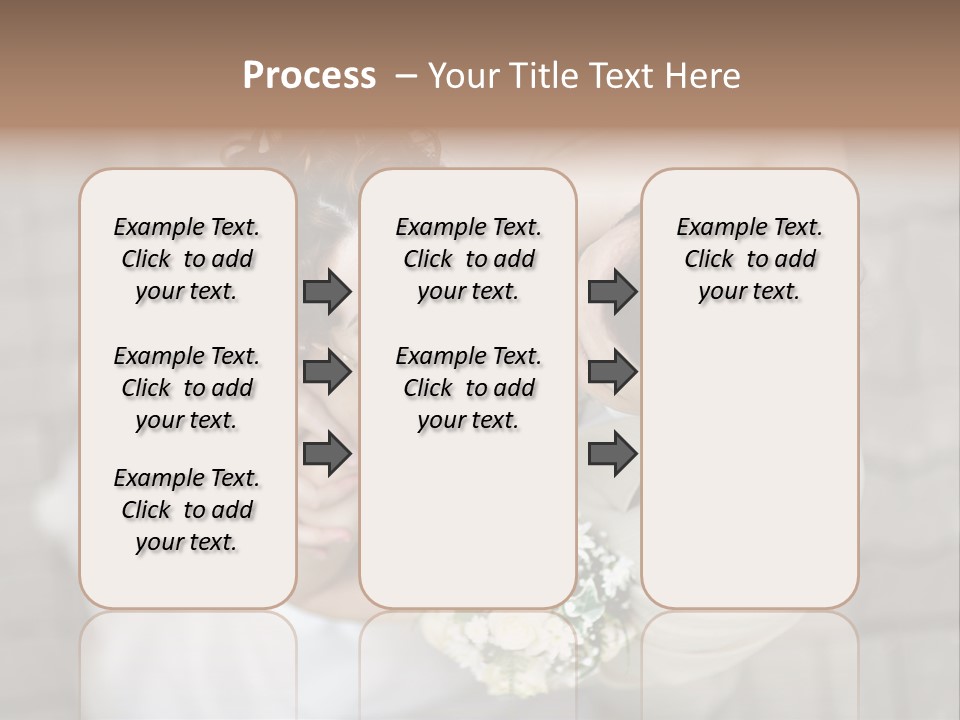 Process – Your Title Text Here

Example Text. Click to add your text.

Example Text. Click to add your text.

Example Text. Click to add your text.

Example Text. Click to add your text.

Example Text. Click to add your text.

Example Text. Click to add your text.